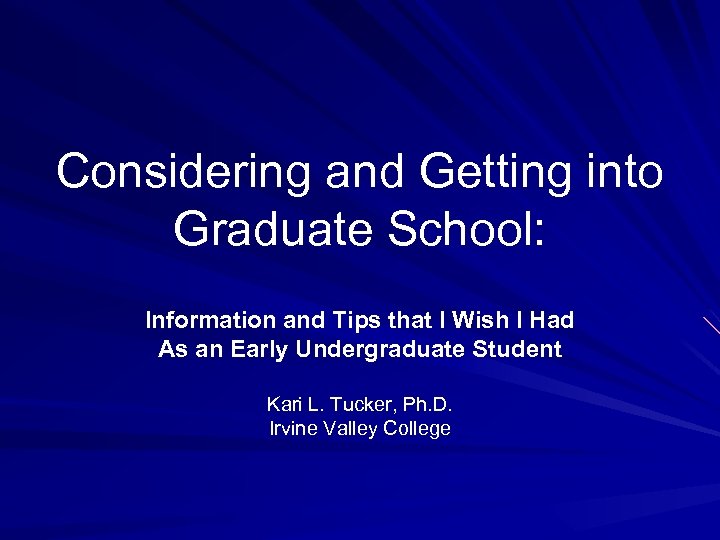 Considering and Getting into Graduate School:

Information and Tips that I Wish I Had As an Early Undergraduate Student

Kari L. Tucker, Ph.D.
Irvine Valley College